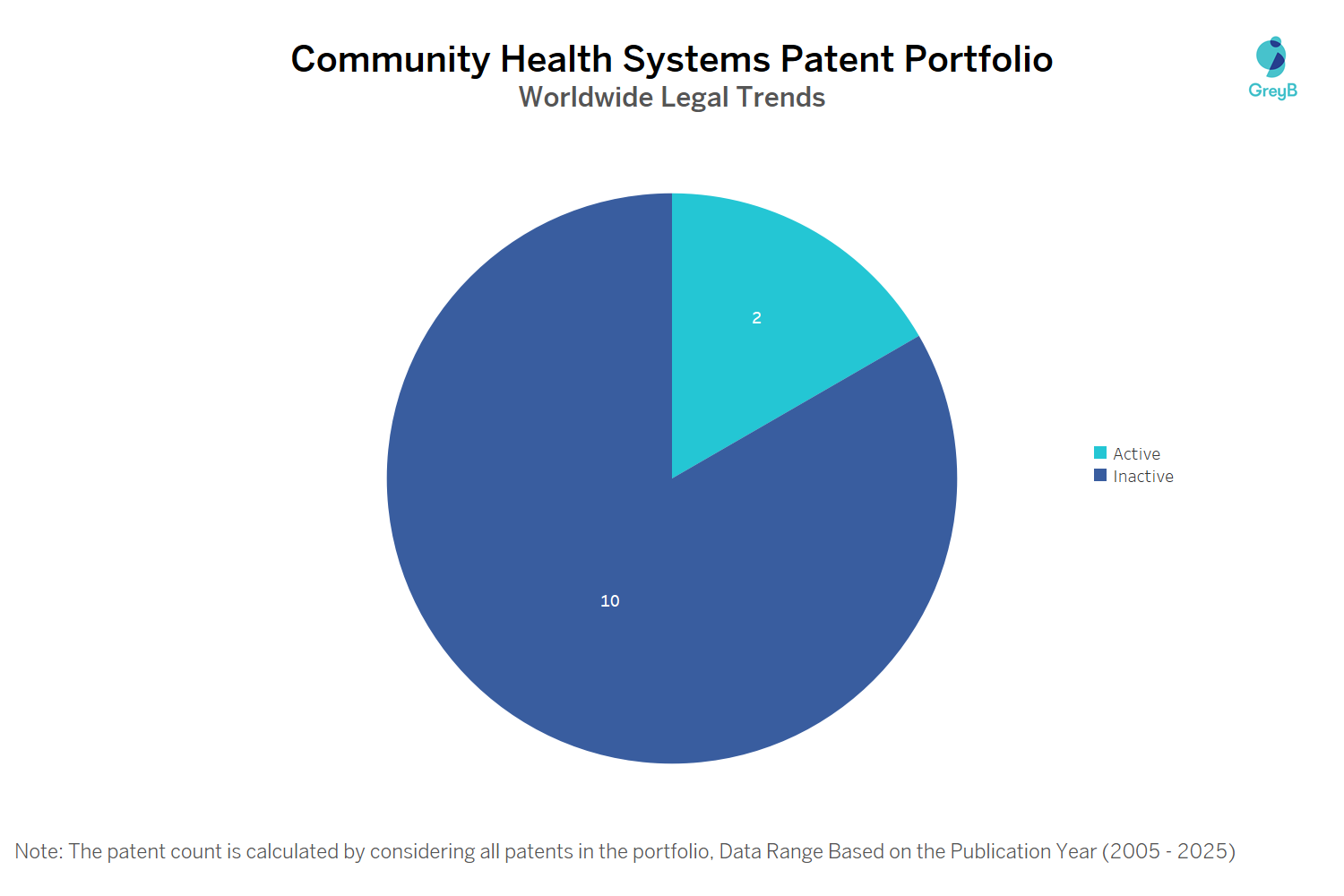 Community Health Systems Patent Portfolio
Worldwide Legal Trends

GreyB

2

10

Active
Inactive

Note: The patent count is calculated by considering all patents in the portfolio, Data Range Based on the Publication Year (2005 - 2025)